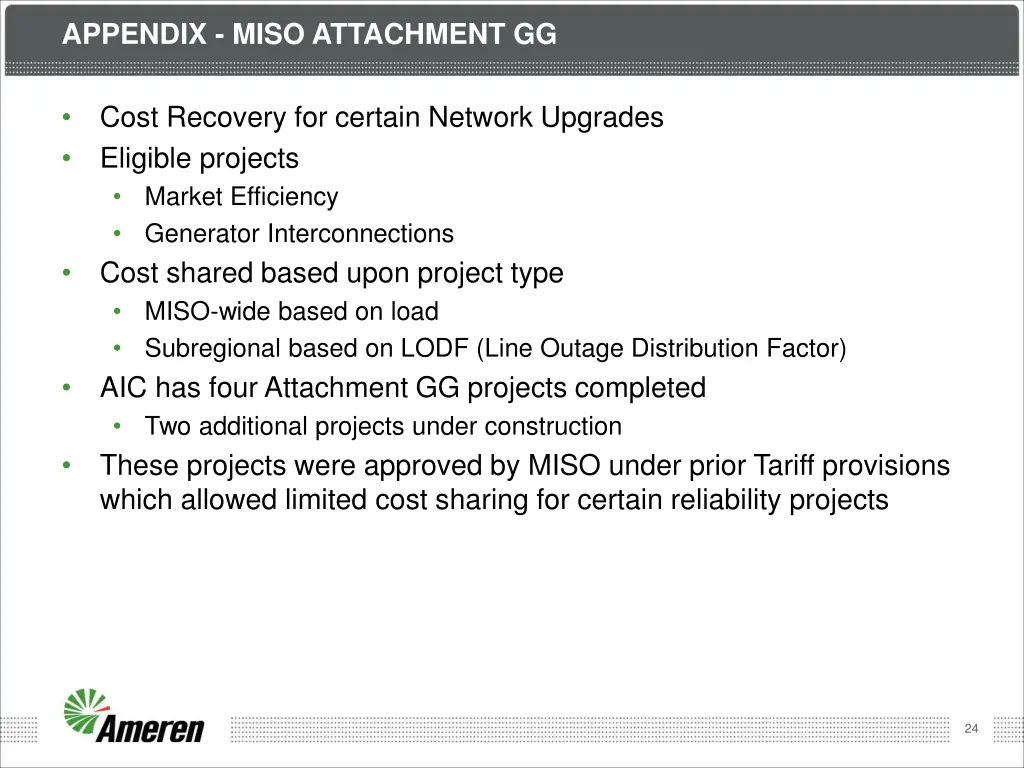 APPENDIX - MISO ATTACHMENT GG

• Cost Recovery for certain Network Upgrades
• Eligible projects
  • Market Efficiency
  • Generator Interconnections
• Cost shared based upon project type
  • MISO-wide based on load
  • Subregional based on LODF (Line Outage Distribution Factor)
• AIC has four Attachment GG projects completed
  • Two additional projects under construction
• These projects were approved by MISO under prior Tariff provisions which allowed limited cost sharing for certain reliability projects

Ameren

24